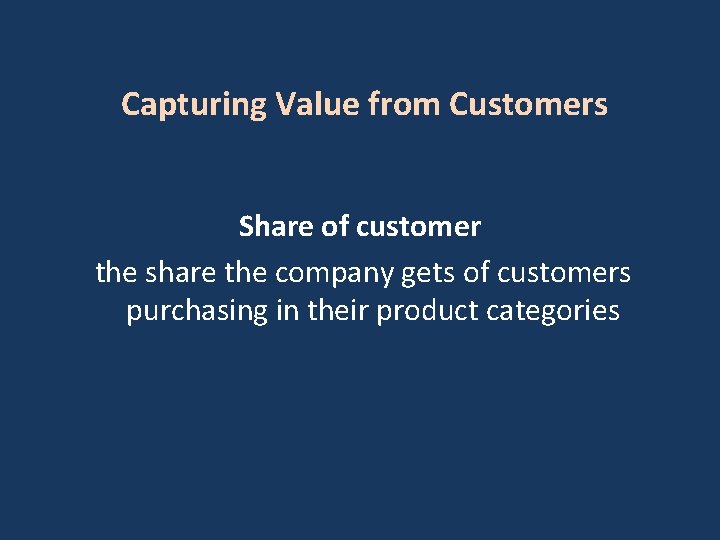 Capturing Value from Customers

Share of customer

the share the company gets of customers purchasing in their product categories